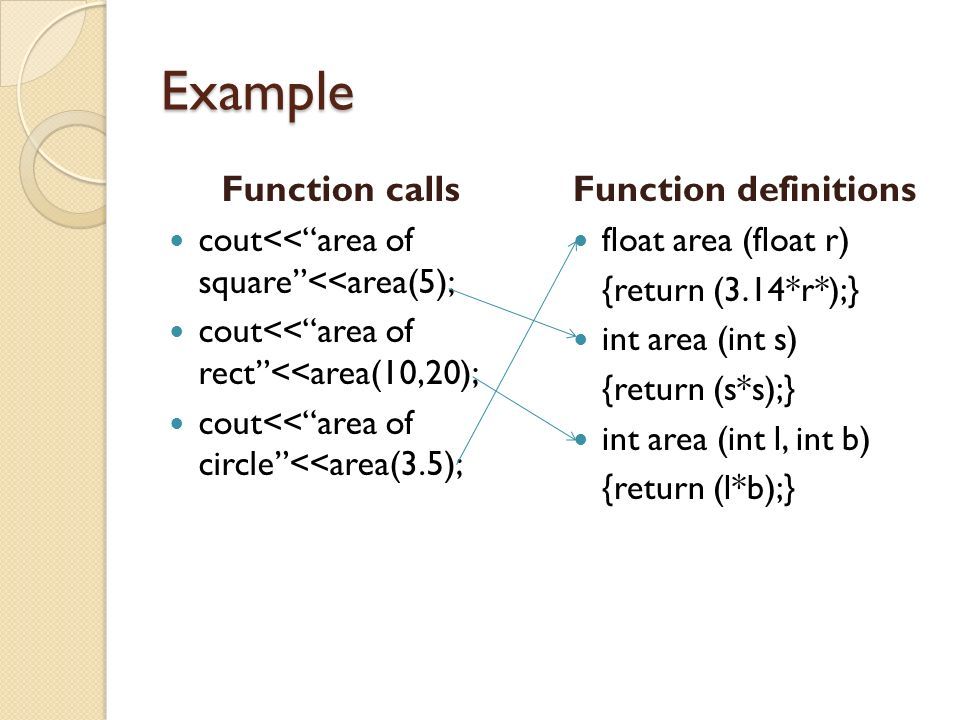 Example

Function calls

- cout<<“area of square”<<area(5);
- cout<<“area of rect”<<area(10,20);
- cout<<“area of circle”<<area(3.5);

Function definitions

- float area (float r)
{return (3.14*r*);}
- int area (int s)
{return (s*s);}
- int area (int l, int b)
{return (l*b);}